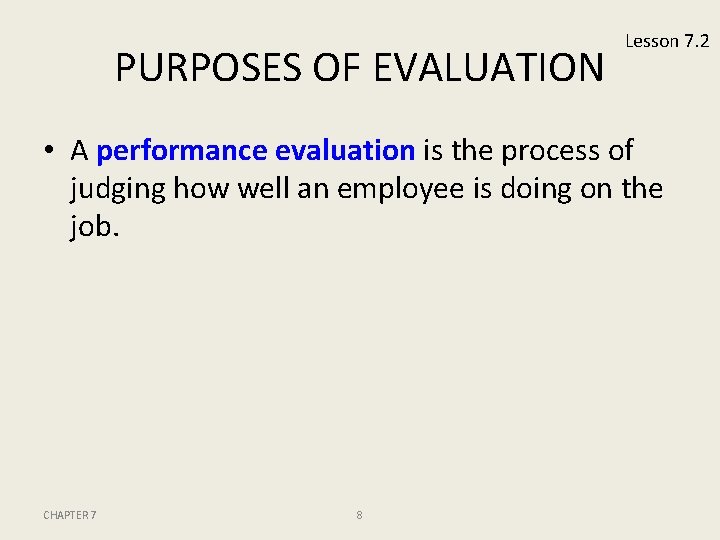 Lesson 7.2

PURPOSES OF EVALUATION

• A performance evaluation is the process of judging how well an employee is doing on the job.

CHAPTER 7

8